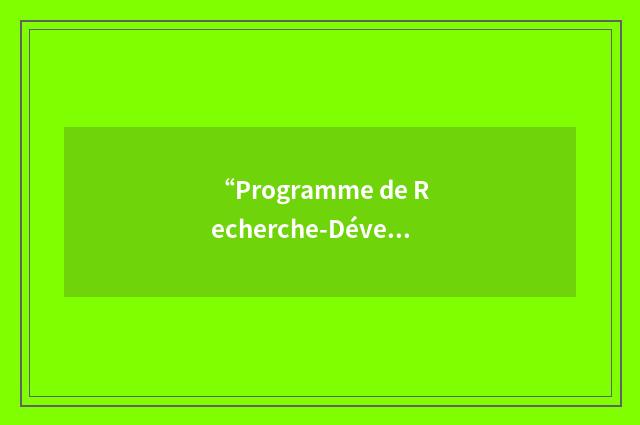 “Programme de R echerche-Déve...